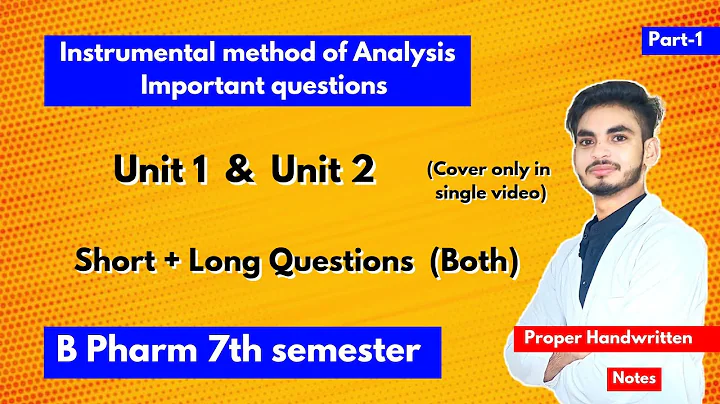 Instrumental method of Analysis
Important questions

Part-1

Unit 1 & Unit 2

(Cover only in single video)

Short + Long Questions (Both)

B Pharm 7th semester

Proper Handwritten

Notes